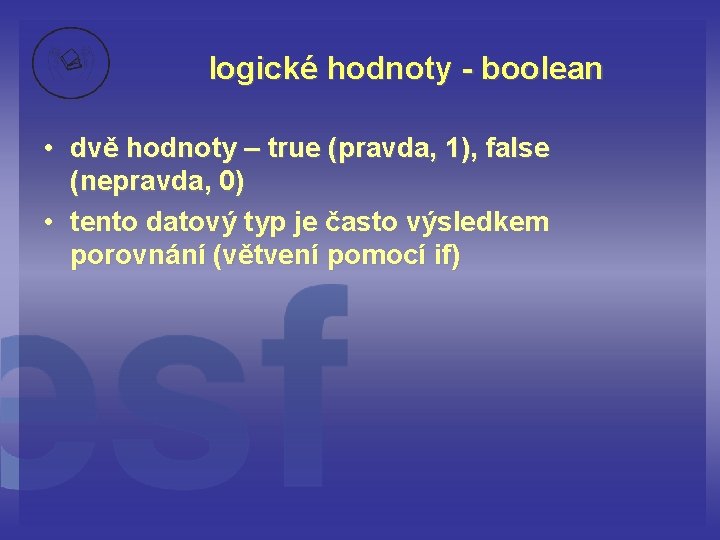 logické hodnoty - boolean

• dvě hodnoty – true (pravda, 1), false (nepravda, 0)
• tento datový typ je často výsledkem porovnání (větvení pomocí if)

esf